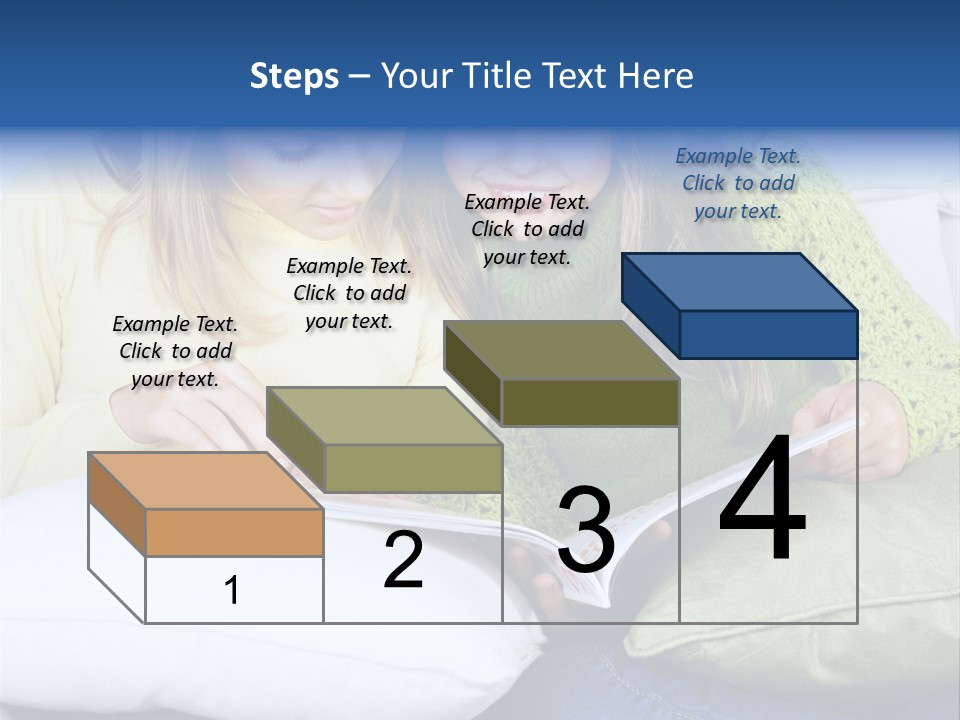 Steps – Your Title Text Here

Example Text. Click to add your text.

Example Text. Click to add your text.

Example Text. Click to add your text.

Example Text. Click to add your text.

1

2

3

4